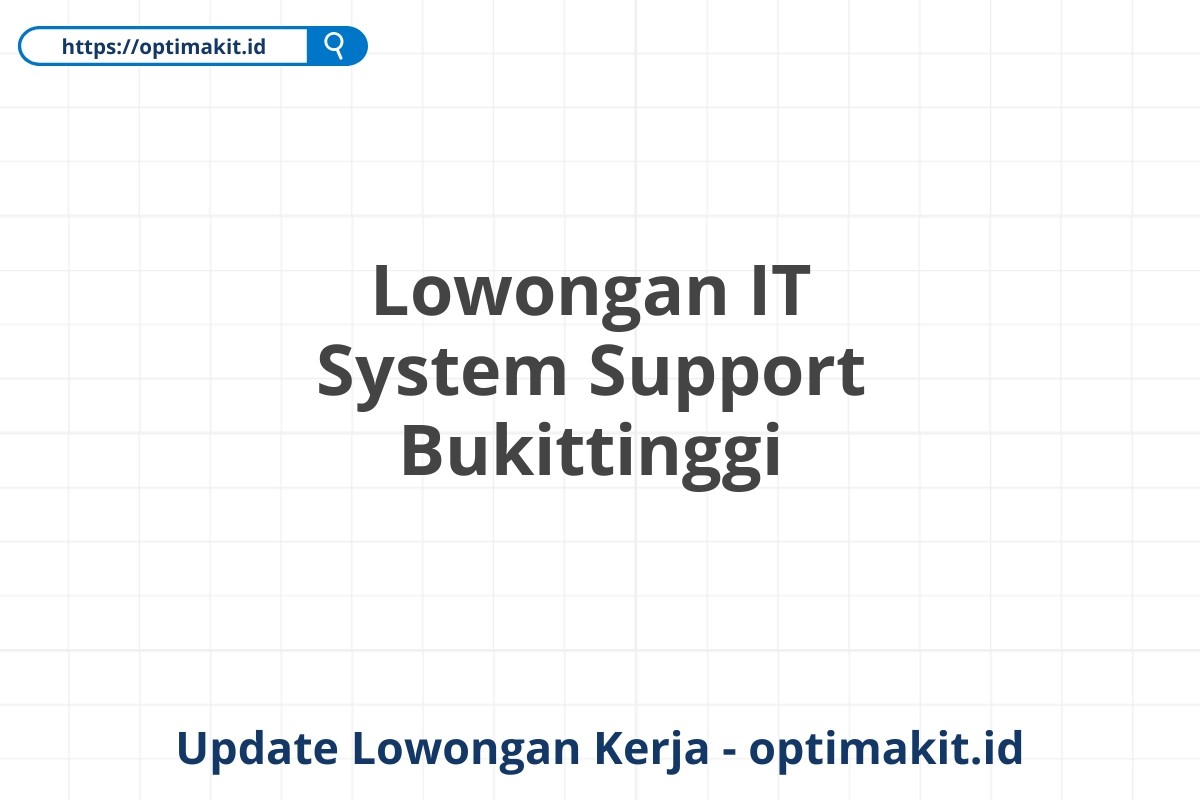 https://optimakit.id

Lowongan IT System Support Bukittinggi

Update Lowongan Kerja - optimakit.id